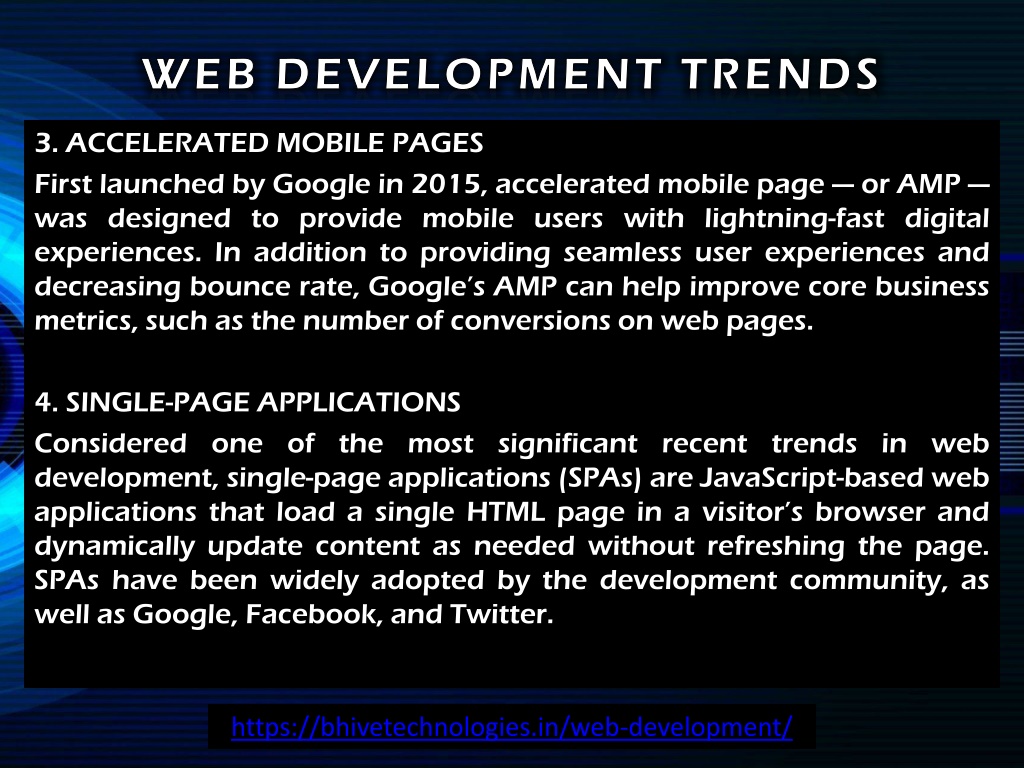 WEB DEVELOPMENT TRENDS

3. ACCELERATED MOBILE PAGES

First launched by Google in 2015, accelerated mobile page — or AMP — was designed to provide mobile users with lightning-fast digital experiences. In addition to providing seamless user experiences and decreasing bounce rate, Google's AMP can help improve core business metrics, such as the number of conversions on web pages.

4. SINGLE-PAGE APPLICATIONS

Considered one of the most significant recent trends in web development, single-page applications (SPAs) are JavaScript-based web applications that load a single HTML page in a visitor's browser and dynamically update content as needed without refreshing the page. SPAs have been widely adopted by the development community, as well as Google, Facebook, and Twitter.

https://bhivetechnologies.in/web-development/